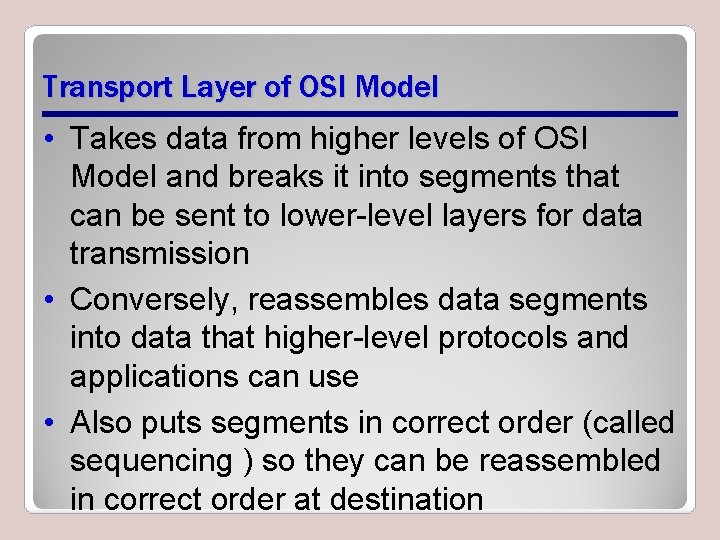 Transport Layer of OSI Model

• Takes data from higher levels of OSI Model and breaks it into segments that can be sent to lower-level layers for data transmission

• Conversely, reassembles data segments into data that higher-level protocols and applications can use

• Also puts segments in correct order (called sequencing ) so they can be reassembled in correct order at destination